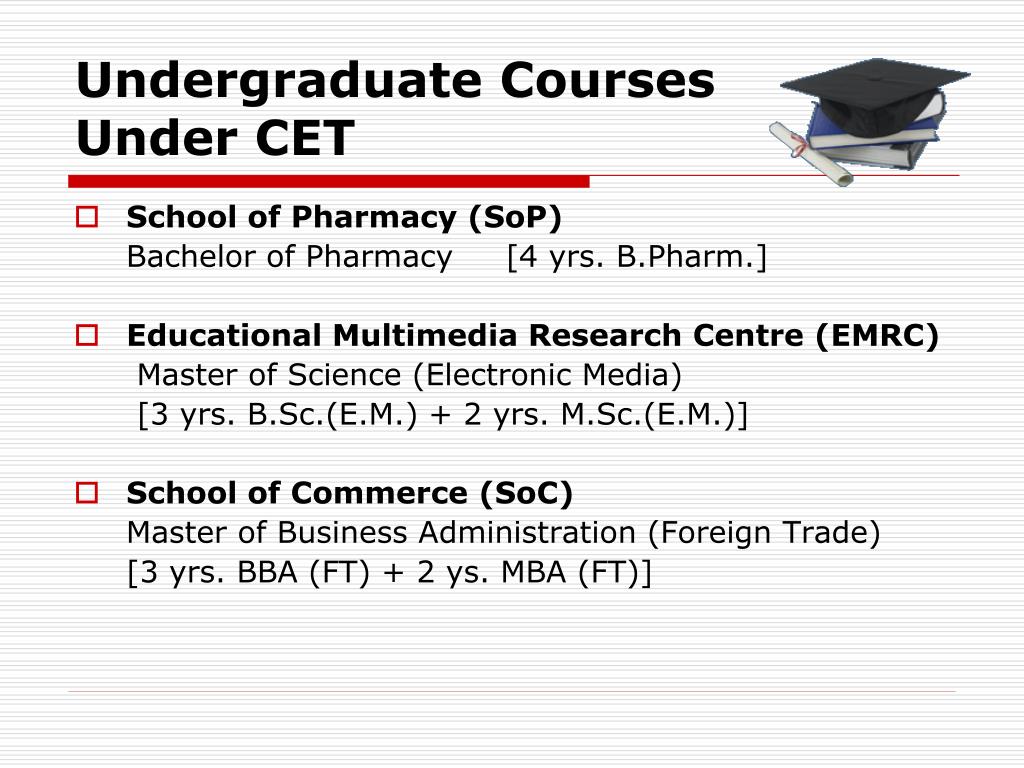 Undergraduate Courses Under CET

School of Pharmacy (SoP)
Bachelor of Pharmacy [4 yrs. B.Pharm.]

Educational Multimedia Research Centre (EMRC)
Master of Science (Electronic Media)
[3 yrs. B.Sc.(E.M.) + 2 yrs. M.Sc.(E.M.)]

School of Commerce (SoC)
Master of Business Administration (Foreign Trade)
[3 yrs. BBA (FT) + 2 ys. MBA (FT)]